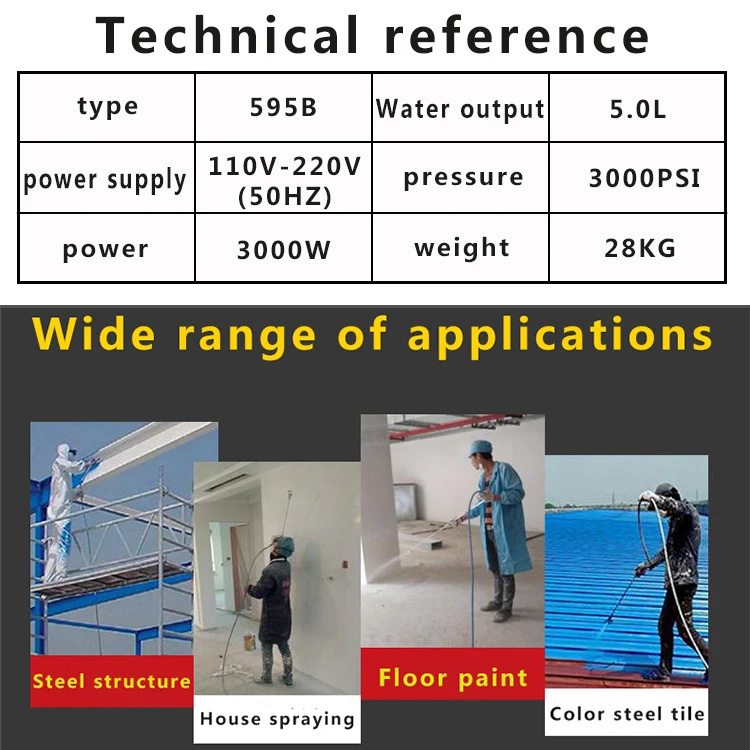 Technical reference

| type | 595B | Water output | 5.0L |
|---|---|---|---|
| power supply | 110V-220V (50HZ) | pressure | 3000PSI |
| power | 3000W | weight | 28KG |

Wide range of applications

Steel structure

House spraying

Floor paint

Color steel tile